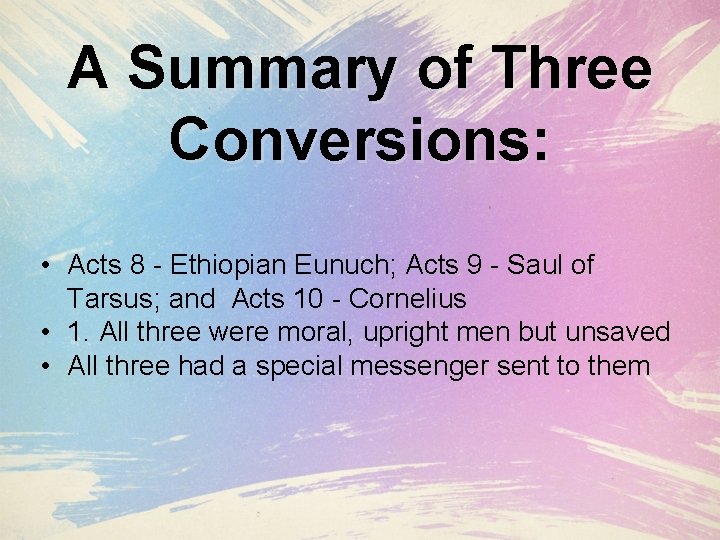 A Summary of Three Conversions:

• Acts 8 - Ethiopian Eunuch; Acts 9 - Saul of Tarsus; and Acts 10 - Cornelius
• 1. All three were moral, upright men but unsaved
• All three had a special messenger sent to them